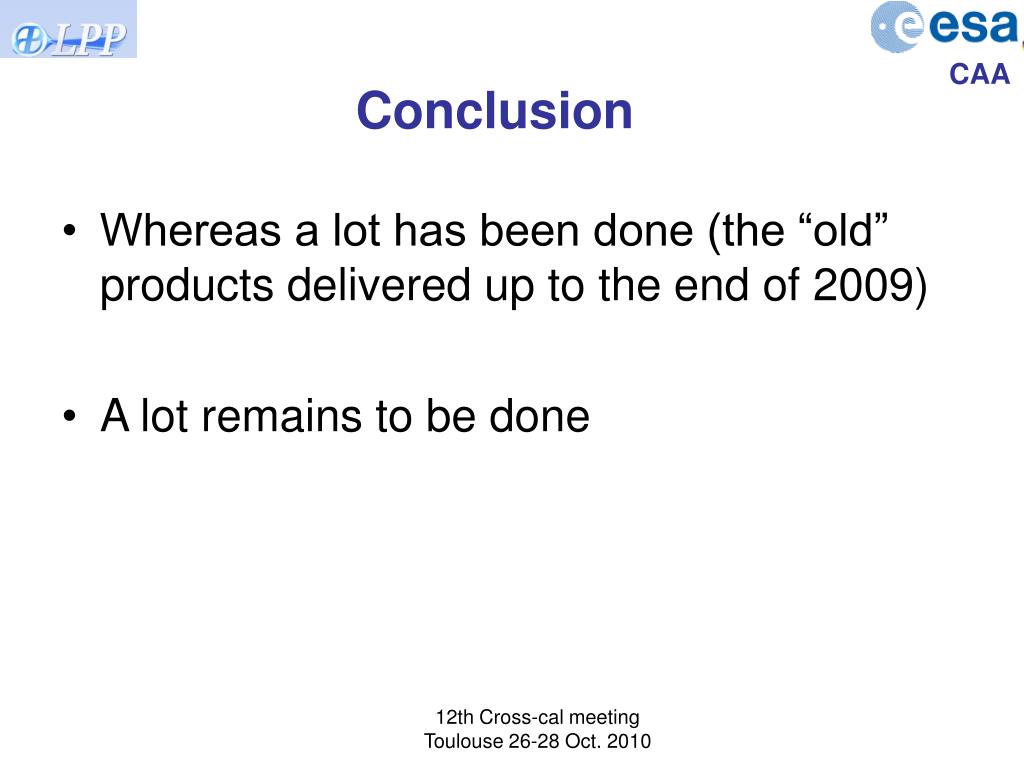 LPP

esa

CAA

Conclusion

• Whereas a lot has been done (the “old” products delivered up to the end of 2009)

• A lot remains to be done

12th Cross-cal meeting
Toulouse 26-28 Oct. 2010